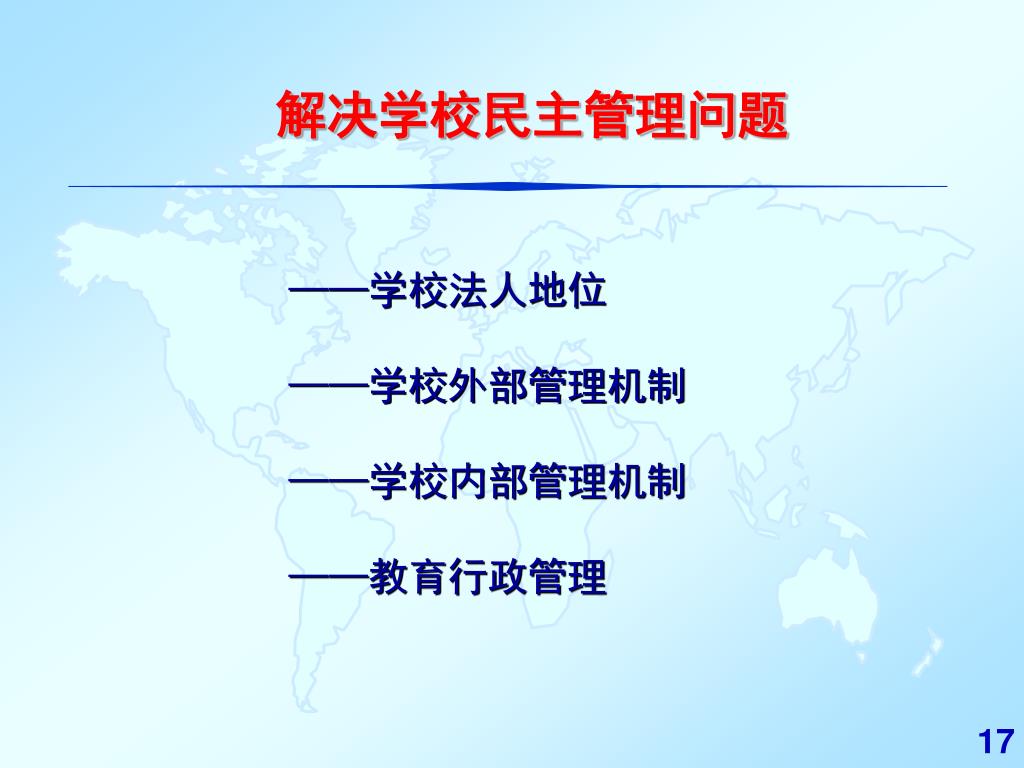 解决学校民主管理问题

——学校法人地位

——学校外部管理机制

——学校内部管理机制

——教育行政管理

17